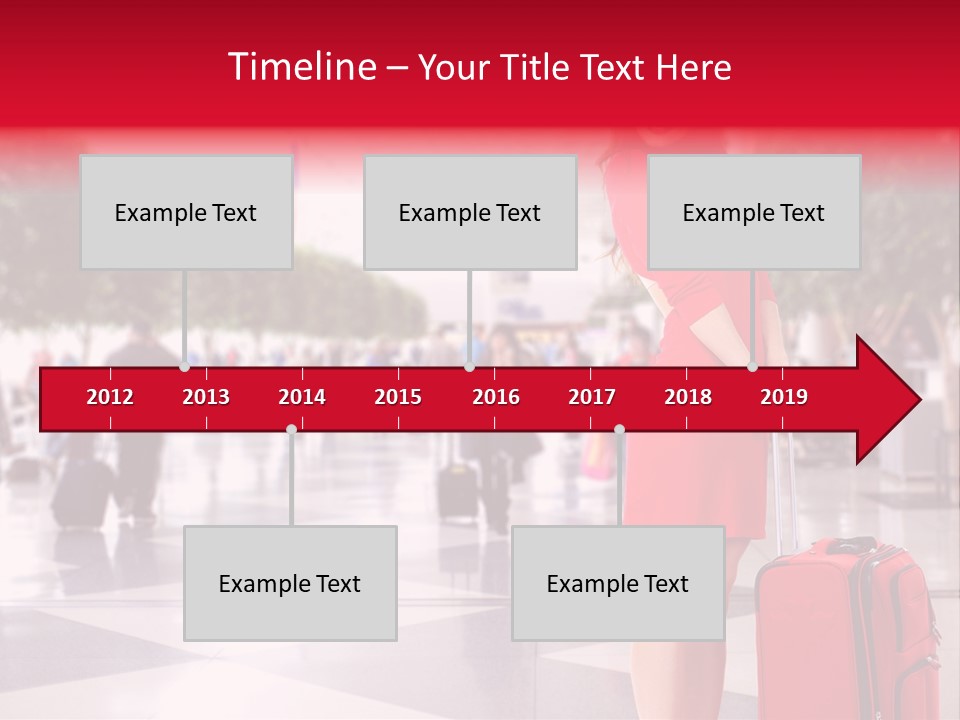 Timeline – Your Title Text Here

Example Text

Example Text

Example Text

2012 2013 2014 2015 2016 2017 2018 2019

Example Text

Example Text